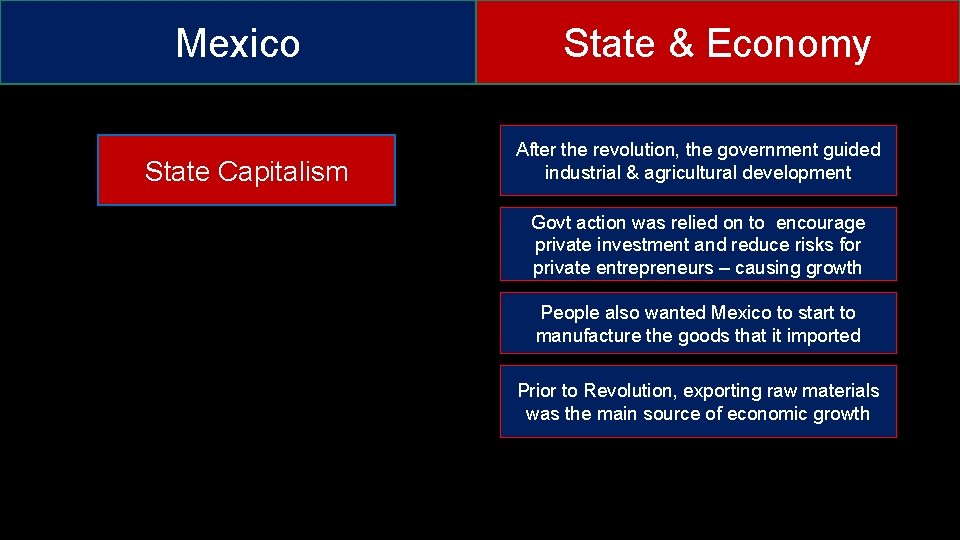 Mexico

State & Economy

State Capitalism

After the revolution, the government guided industrial & agricultural development

Govt action was relied on to encourage private investment and reduce risks for private entrepreneurs – causing growth

People also wanted Mexico to start to manufacture the goods that it imported

Prior to Revolution, exporting raw materials was the main source of economic growth